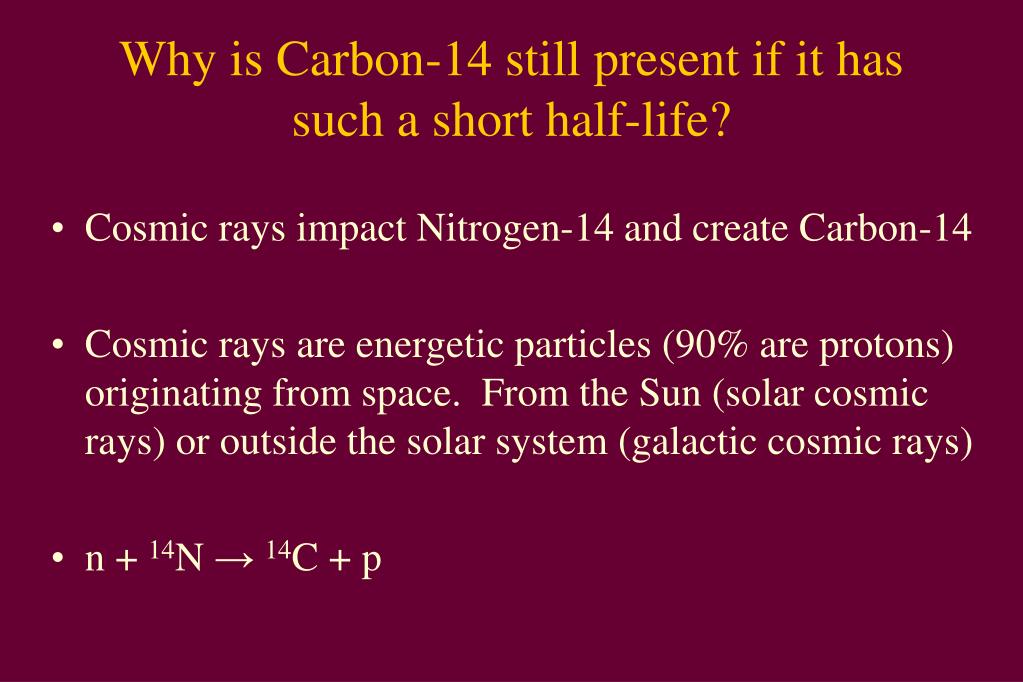 Why is Carbon-14 still present if it has such a short half-life?

• Cosmic rays impact Nitrogen-14 and create Carbon-14

• Cosmic rays are energetic particles (90% are protons) originating from space.  From the Sun (solar cosmic rays) or outside the solar system (galactic cosmic rays)

• $n + {}^{14}N \rightarrow {}^{14}C + p$